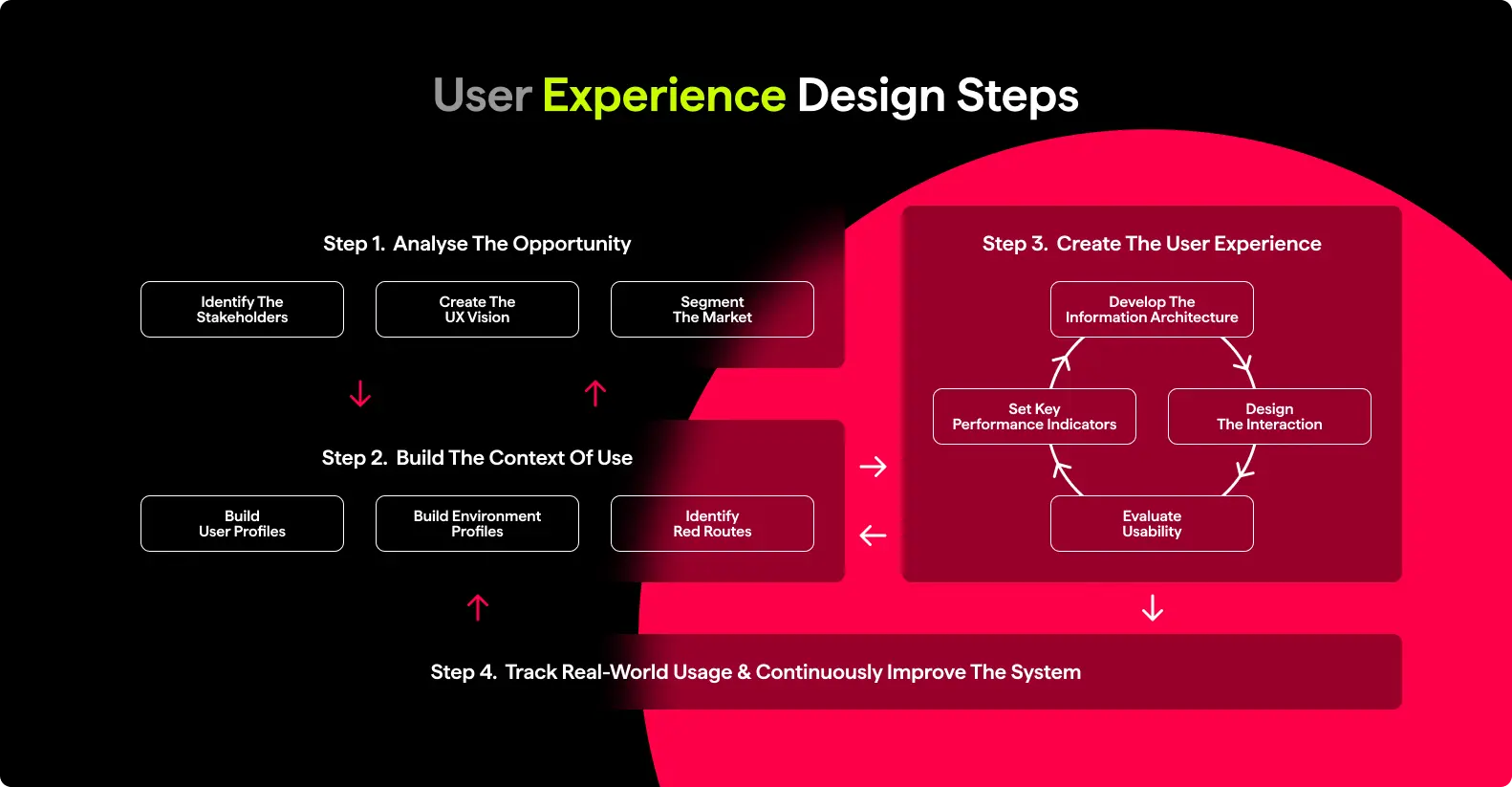 User Experience Design Steps

Step 1. Analyse The Opportunity

Identify The Stakeholders

Create The UX Vision

Segment The Market

Step 2. Build The Context Of Use

Build User Profiles

Build Environment Profiles

Identify Red Routes

Step 3. Create The User Experience

Develop The Information Architecture

Set Key Performance Indicators

Design The Interaction

Evaluate Usability

Step 4. Track Real-World Usage & Continuously Improve The System